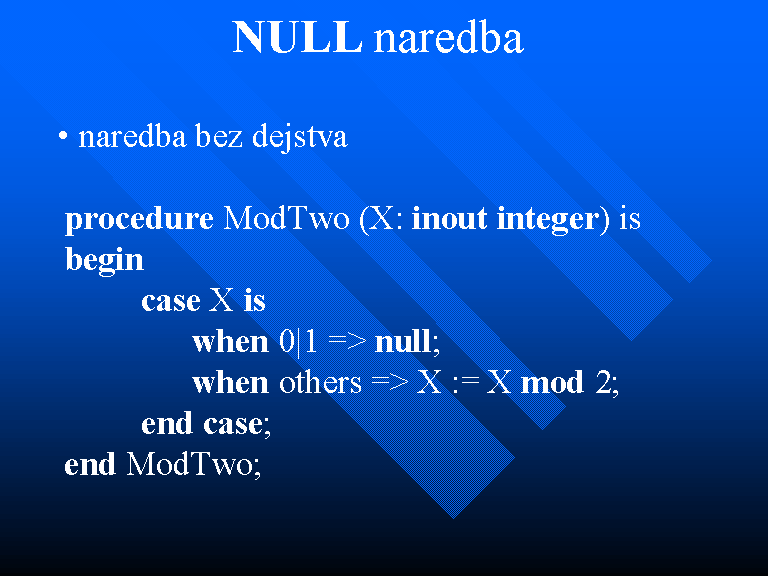 NULL naredba

• naredba bez dejstva

procedure ModTwo (X: inout integer) is
begin
case X is
when 0|1 => null;
when others => X := X mod 2;
end case;
end ModTwo;